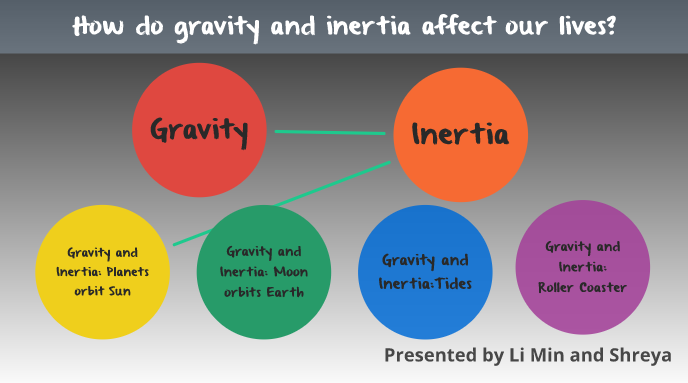 How do gravity and inertia affect our lives?

Gravity

Inertia

Gravity and Inertia: Planets orbit Sun

Gravity and Inertia: Moon orbits Earth

Gravity and Inertia:Tides

Gravity and Inertia: Roller Coaster

Presented by Li Min and Shreya